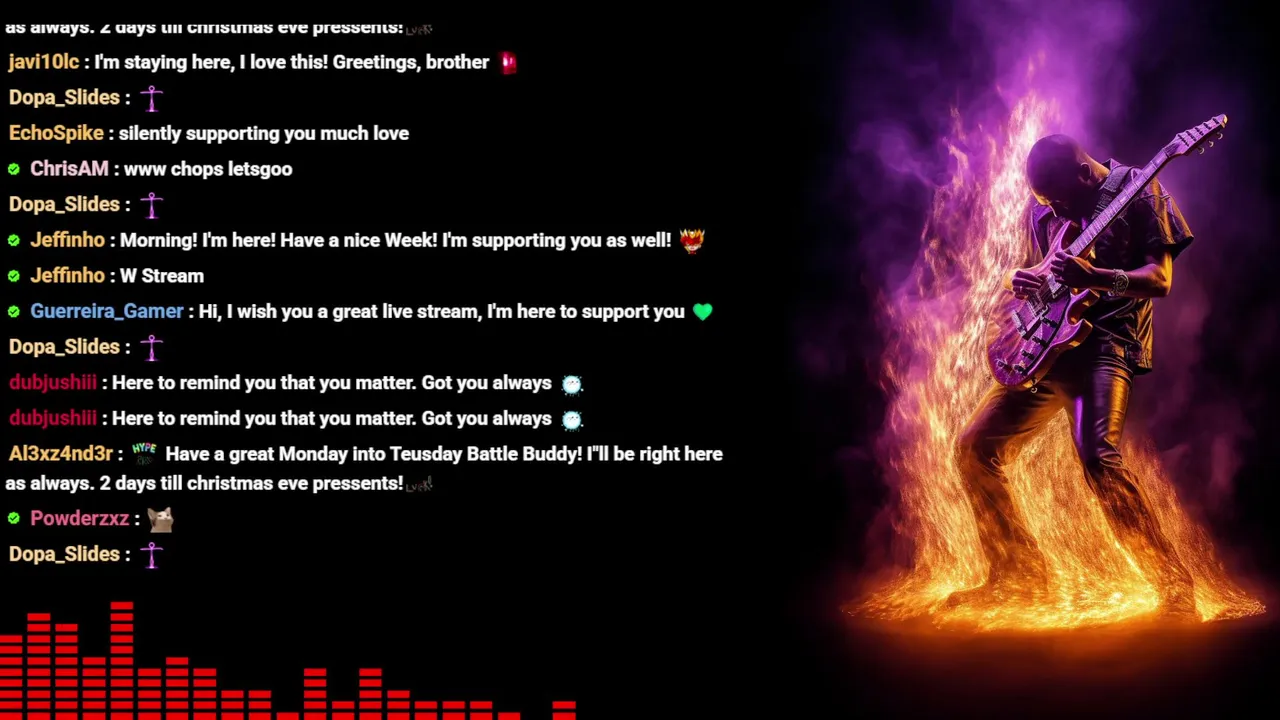 as always. 2 days till christmas eve pressents!

javi10lc : I'm staying here, I love this! Greetings, brother

Dopa_Slides :

EchoSpike : silently supporting you much love

ChrisAM : www chops letsgoo

Dopa_Slides :

Jeffinho : Morning! I'm here! Have a nice Week! I'm supporting you as well!

Jeffinho : W Stream

Guerreira_Gamer : Hi, I wish you a great live stream, I'm here to support you

Dopa_Slides :

dubjushiii : Here to remind you that you matter. Got you always

dubjushiii : Here to remind you that you matter. Got you always

Al3xz4nd3r : HYPE Have a great Monday into Teusday Battle Buddy! I"ll be right here as always. 2 days till christmas eve pressents!

Powderzxz :

Dopa_Slides :